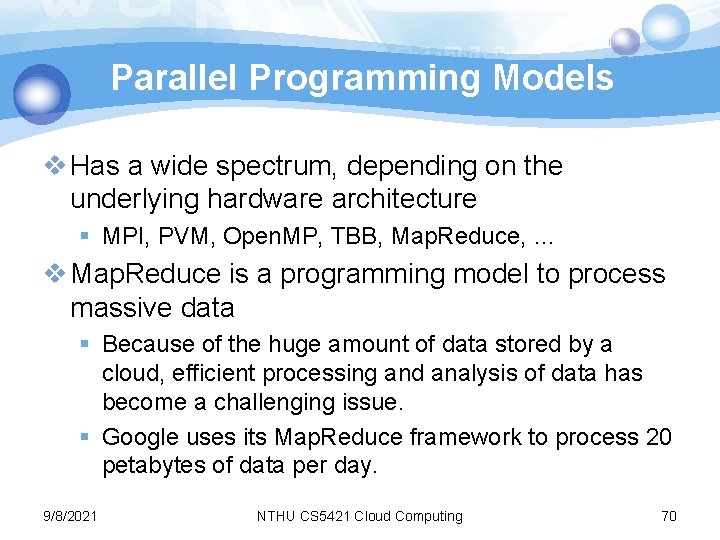 Parallel Programming Models

❖ Has a wide spectrum, depending on the underlying hardware architecture

▪ MPI, PVM, OpenMP, TBB, MapReduce, ...

❖ MapReduce is a programming model to process massive data

▪ Because of the huge amount of data stored by a cloud, efficient processing and analysis of data has become a challenging issue.

▪ Google uses its MapReduce framework to process 20 petabytes of data per day.

9/8/2021

NTHU CS5421 Cloud Computing

70